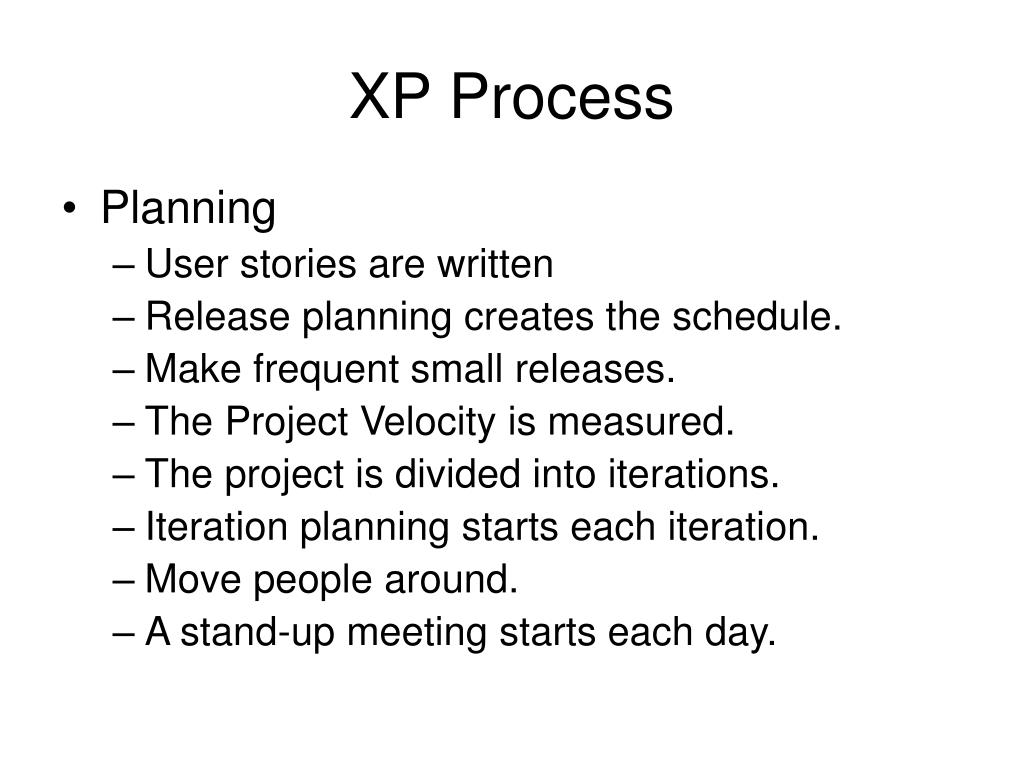 XP Process

• Planning
– User stories are written
– Release planning creates the schedule.
– Make frequent small releases.
– The Project Velocity is measured.
– The project is divided into iterations.
– Iteration planning starts each iteration.
– Move people around.
– A stand-up meeting starts each day.